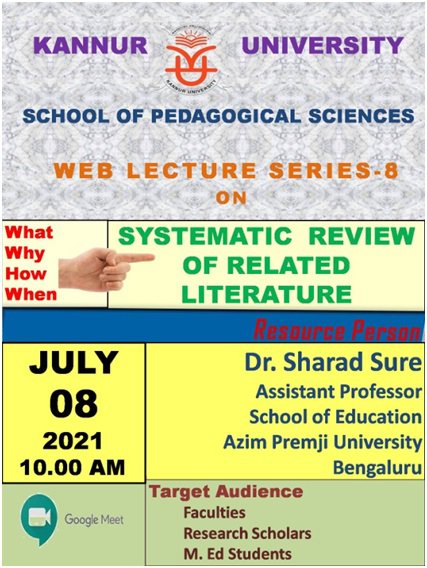 KANNUR UNIVERSITY

KANNUR UNIVERSITY

SCHOOL OF PEDAGOGICAL SCIENCES

WEB LECTURE SERIES-8
ON

What
Why
How
When

SYSTEMATIC REVIEW OF RELATED LITERATURE

Resource Person

JULY
08
2021
10.00 AM

Dr. Sharad Sure
Assistant Professor
School of Education
Azim Premji University
Bengaluru

Google Meet

Target Audience
Faculties
Research Scholars
M. Ed Students